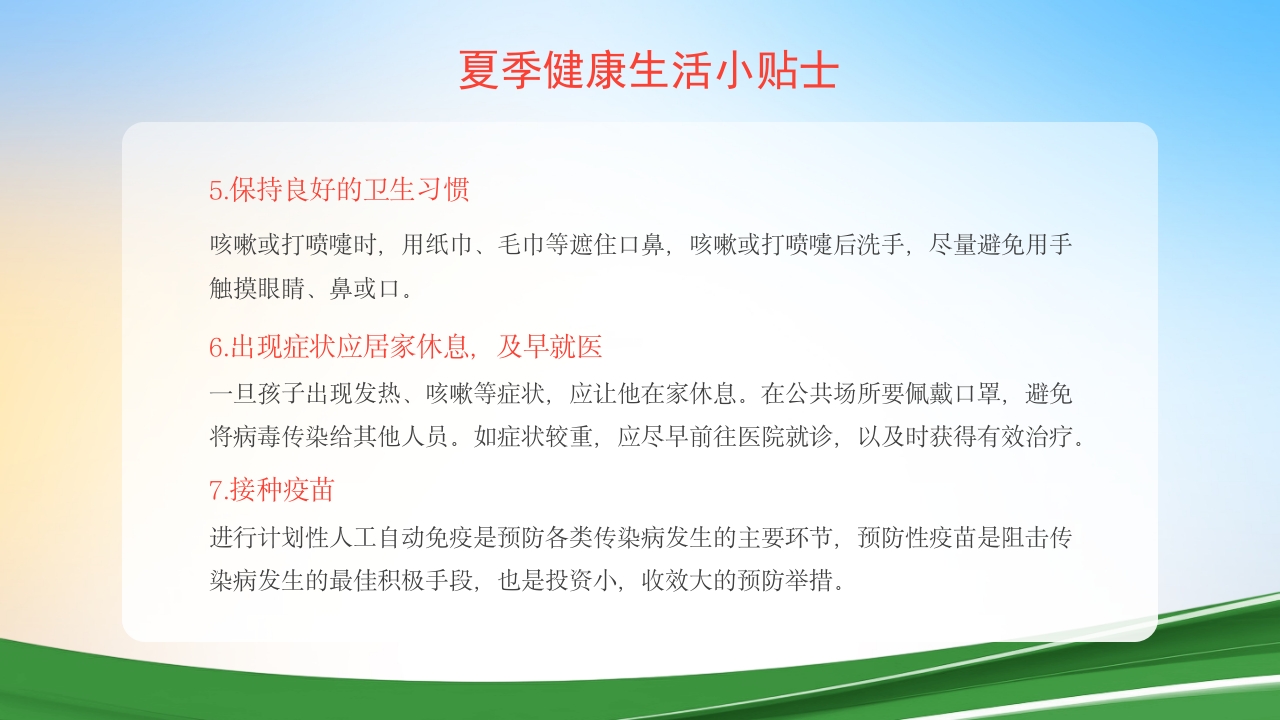 夏季健康生活小贴士

5.保持良好的卫生习惯

咳嗽或打喷嚏时，用纸巾、毛巾等遮住口鼻，咳嗽或打喷嚏后洗手，尽量避免用手触摸眼睛、鼻或口。

6.出现症状应居家休息，及早就医

一旦孩子出现发热、咳嗽等症状，应让他在家休息。在公共场所要佩戴口罩，避免将病毒传染给其他人员。如症状较重，应尽早前往医院就诊，以及时获得有效治疗。

7.接种疫苗

进行计划性人工自动免疫是预防各类传染病发生的主要环节，预防性疫苗是阻击传染病发生的最佳积极手段，也是投资小，收效大的预防举措。